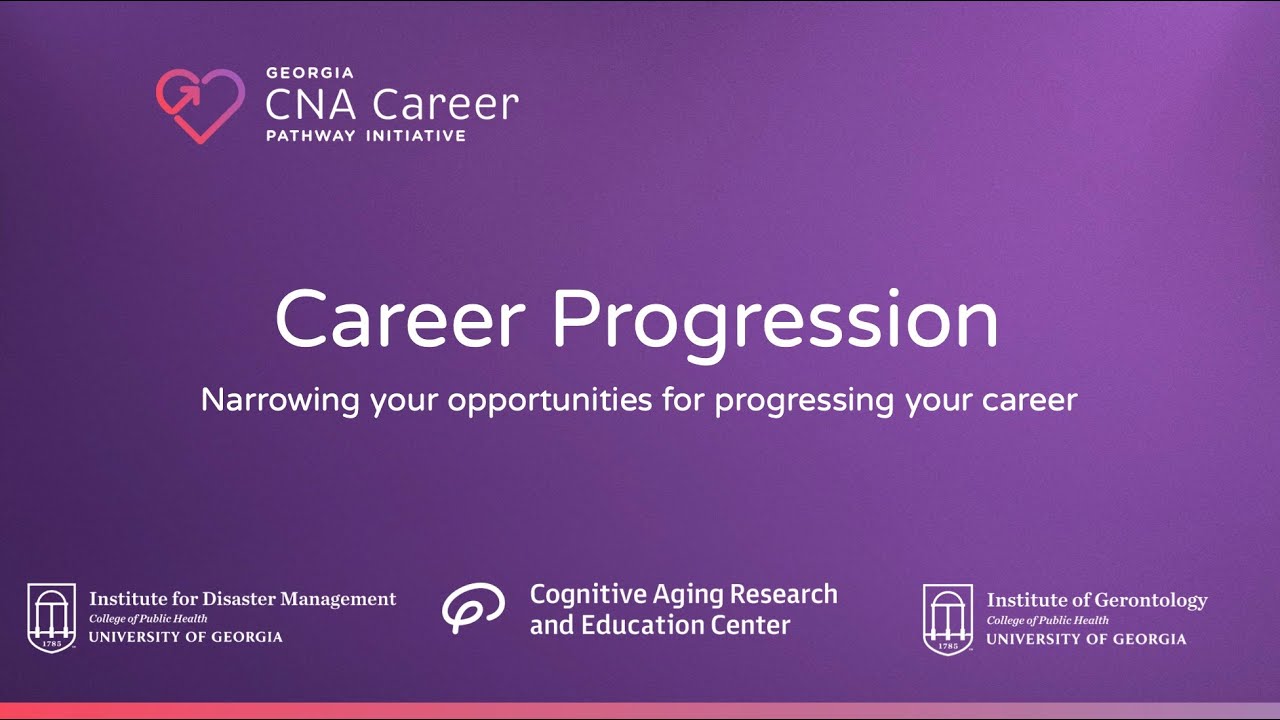 GEORGIA
CNA Career
PATHWAY INITIATIVE

Career Progression

Narrowing your opportunities for progressing your career

1785
Institute for Disaster Management
College of Public Health
UNIVERSITY OF GEORGIA

Cognitive Aging Research and Education Center

1785
Institute of Gerontology
College of Public Health
UNIVERSITY OF GEORGIA